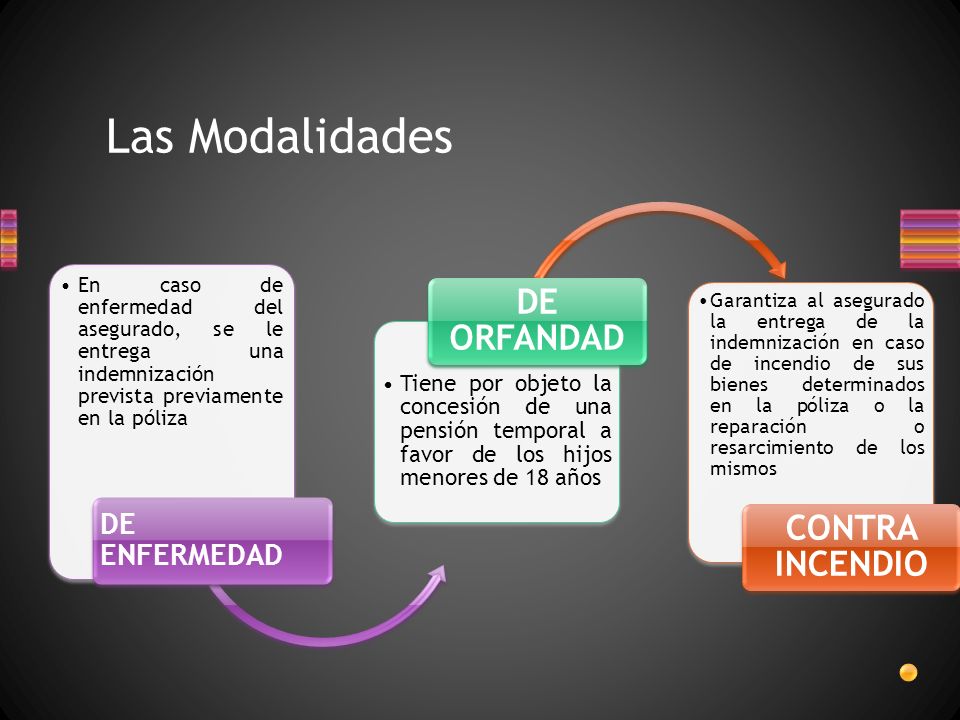 Las Modalidades

• En caso de enfermedad del asegurado, se le entrega una indemnización prevista previamente en la póliza

DE ENFERMEDAD

DE ORFANDAD

• Tiene por objeto la concesión de una pensión temporal a favor de los hijos menores de 18 años

• Garantiza al asegurado la entrega de la indemnización en caso de incendio de sus bienes determinados en la póliza o la reparación o resarcimiento de los mismos

CONTRA INCENDIO